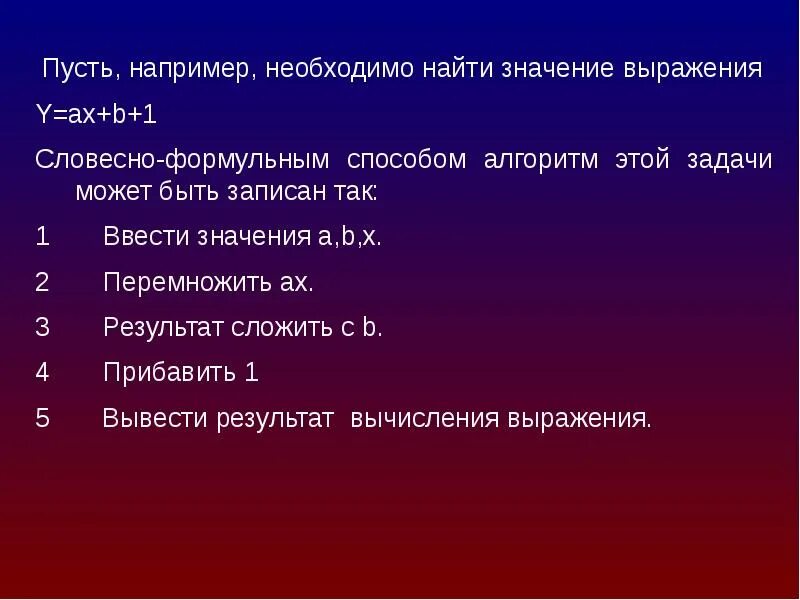 Пусть, например, необходимо найти значение выражения

$Y=ax+b+1$

Словесно-формульным способом алгоритм этой задачи может быть записан так:

1 Ввести значения a,b,x.

2 Перемножить ax.

3 Результат сложить с b.

4 Прибавить 1

5 Вывести результат вычисления выражения.